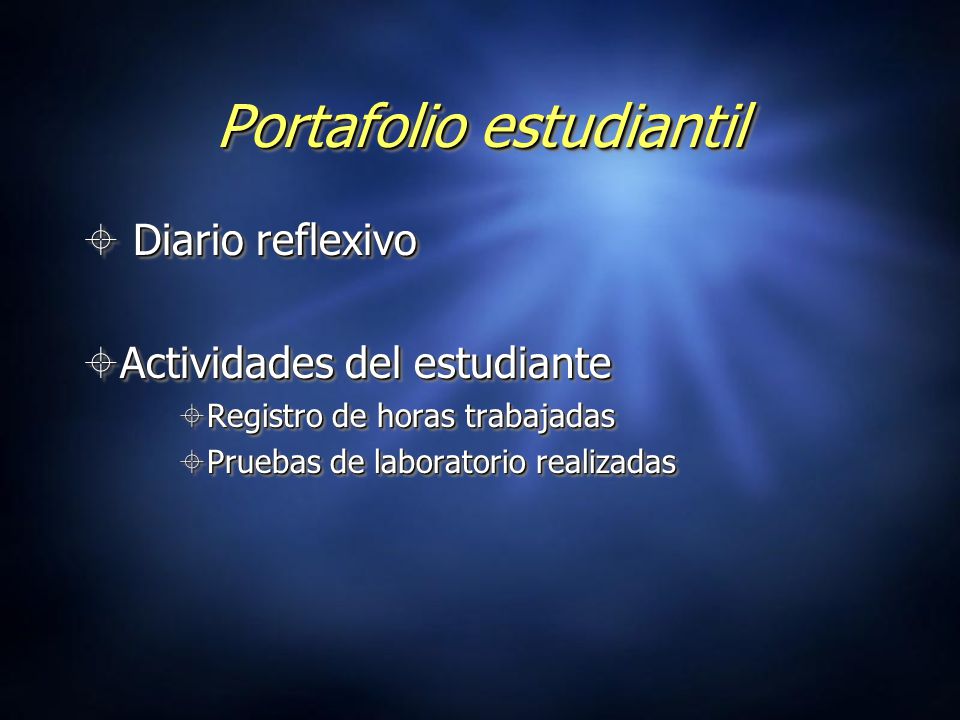 Portafolio estudiantil

Diario reflexivo

Actividades del estudiante

Registro de horas trabajadas

Pruebas de laboratorio realizadas